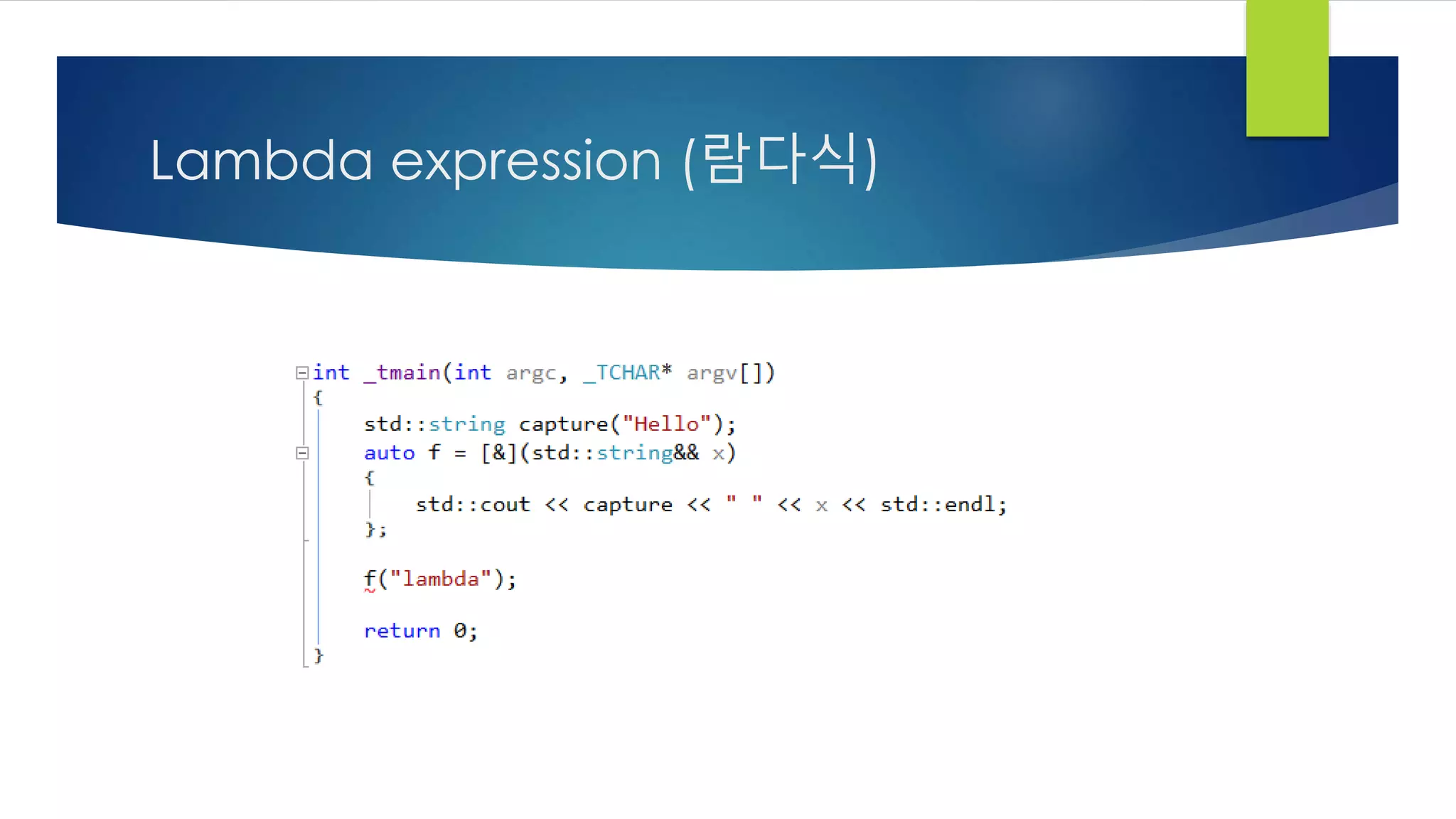 Lambda expression (람다식)

int _tmain(int argc, _TCHAR* argv[])
{
    std::string capture("Hello");
    auto f = [&](std::string&& x)
    {
        std::cout << capture << " " << x << std::endl;
    };

    f("lambda");

    return 0;
}